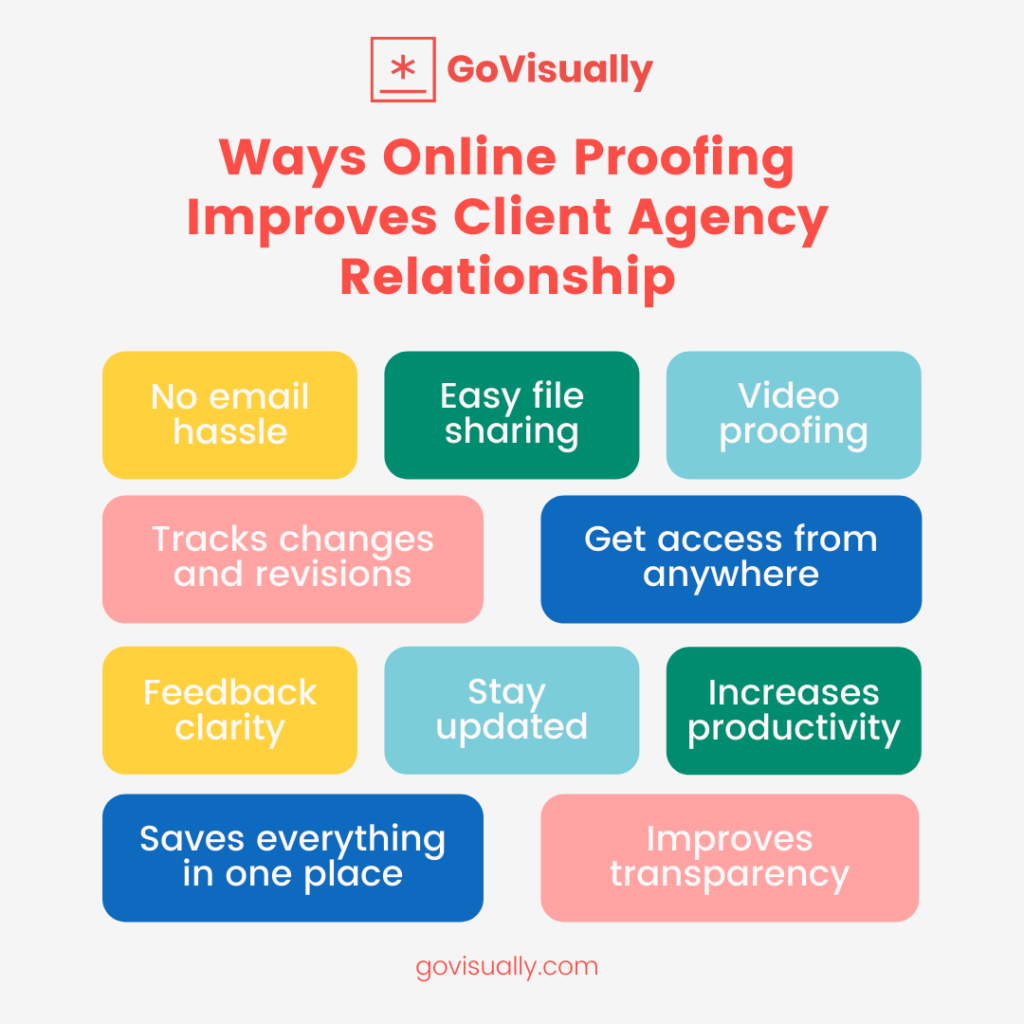 GoVisually

Ways Online Proofing Improves Client Agency Relationship

No email hassle

Easy file sharing

Video proofing

Tracks changes and revisions

Get access from anywhere

Feedback clarity

Stay updated

Increases productivity

Saves everything in one place

Improves transparency

govisually.com